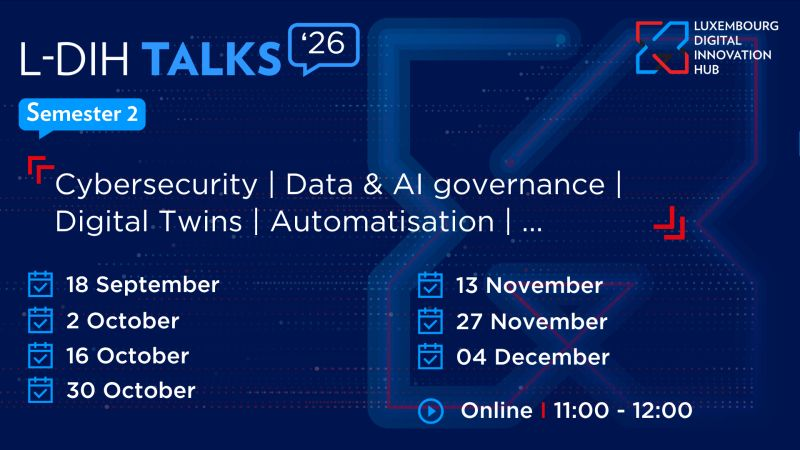 L-DIH TALKS '26

LUXEMBOURG DIGITAL INNOVATION HUB

Semester 2

Cybersecurity | Data & AI governance | Digital Twins | Automatisation | ...

18 September
2 October
16 October
30 October

13 November
27 November
04 December

Online | 11:00 - 12:00